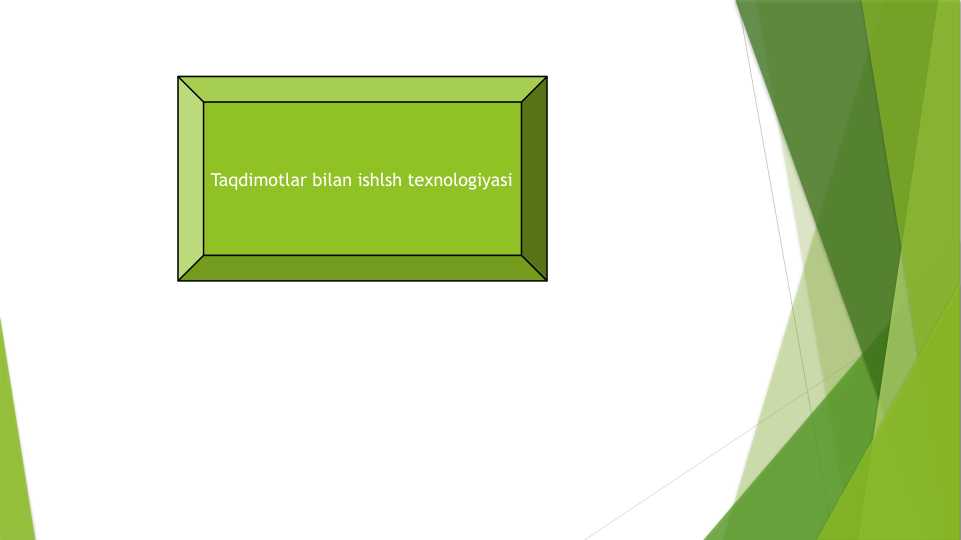 Taqdimotlar bilan ishlsh texnologiyasi